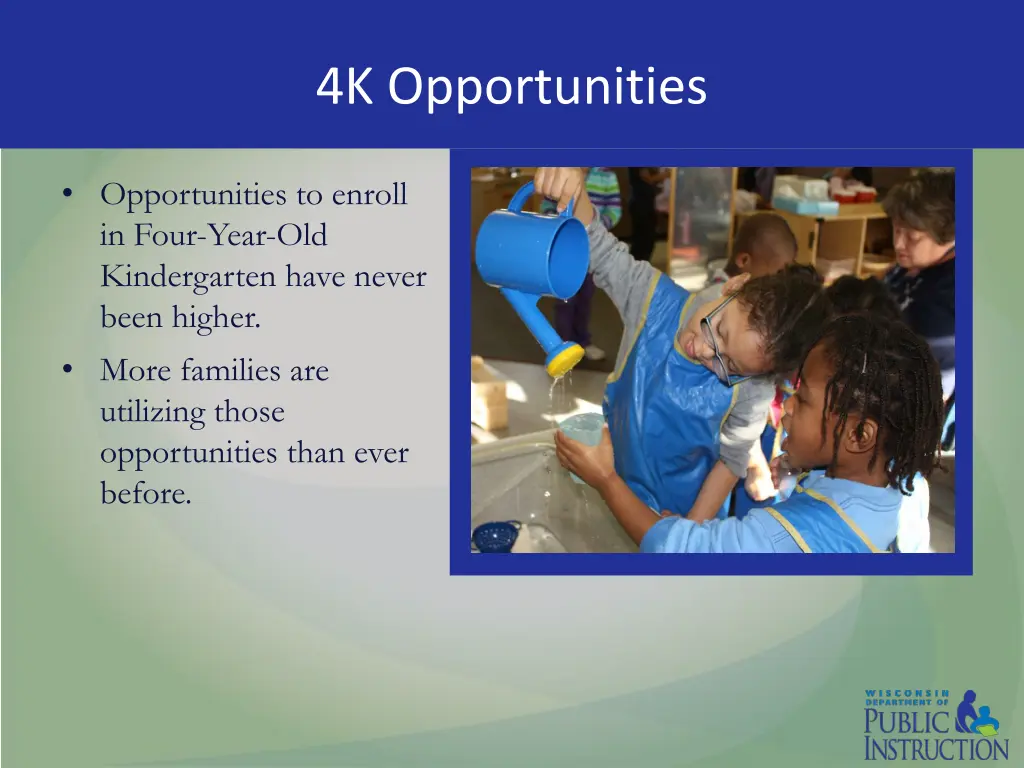 4K Opportunities

• Opportunities to enroll in Four-Year-Old Kindergarten have never been higher.

• More families are utilizing those opportunities than ever before.

WISCONSIN DEPARTMENT OF PUBLIC INSTRUCTION